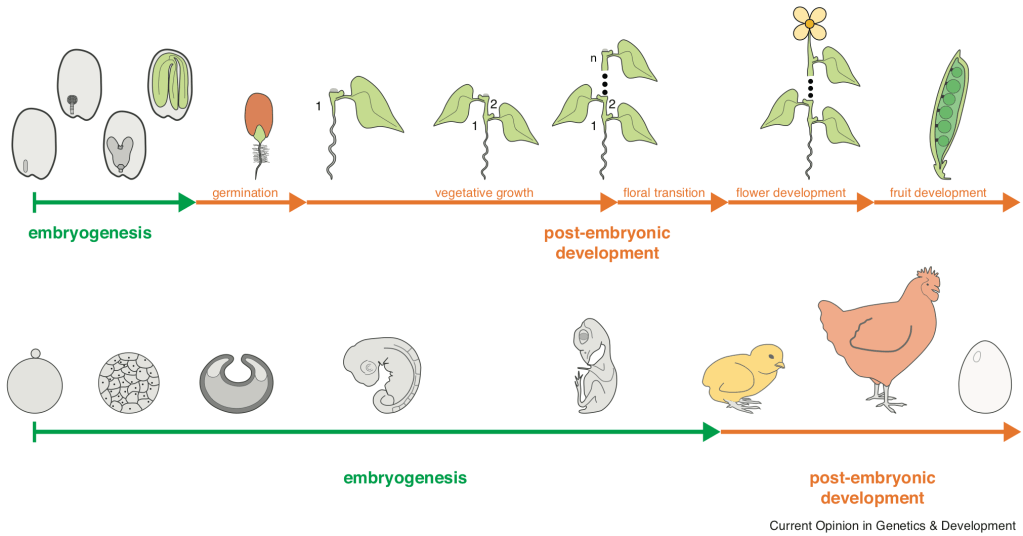 1
2
1
n
2
1

germination
vegetative growth
floral transition
flower development
fruit development

embryogenesis

post-embryonic development

embryogenesis

post-embryonic development

Current Opinion in Genetics & Development